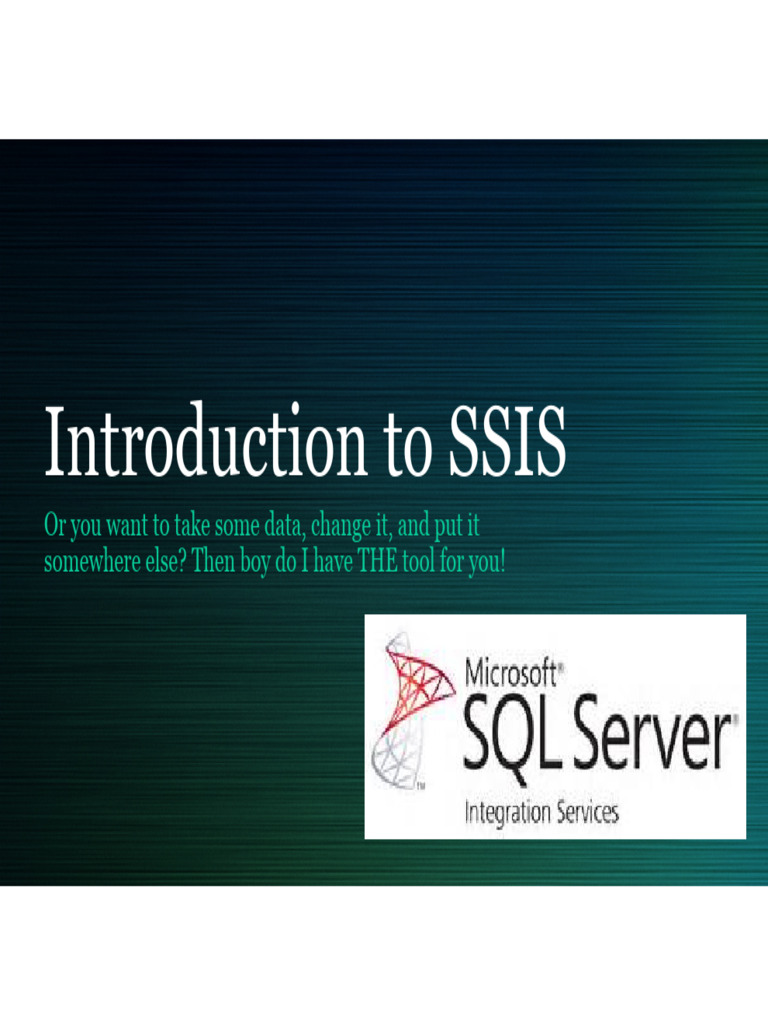 Introduction to SSIS

Or you want to take some data, change it, and put it somewhere else? Then boy do I have THE tool for you!

Microsoft®
SQL Server®
Integration Services